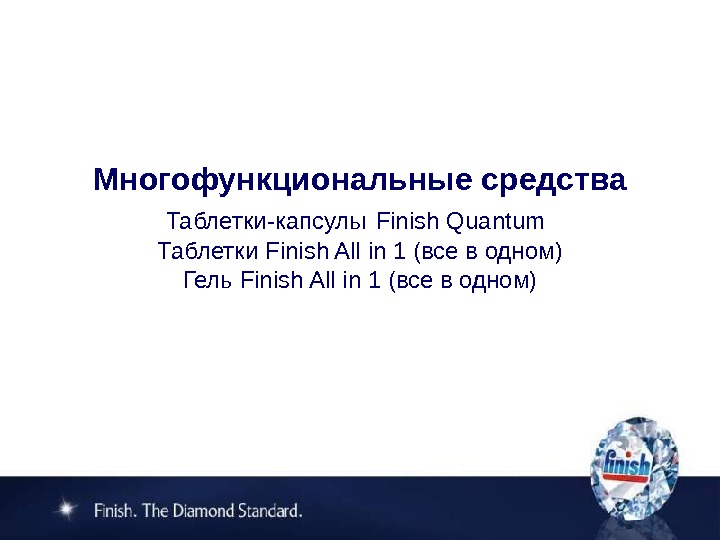 Многофункциональные средства

Таблетки-капсулы Finish Quantum
Таблетки Finish All in 1 (все в одном)
Гель Finish All in 1 (все в одном)

finish

Finish. The Diamond Standard.